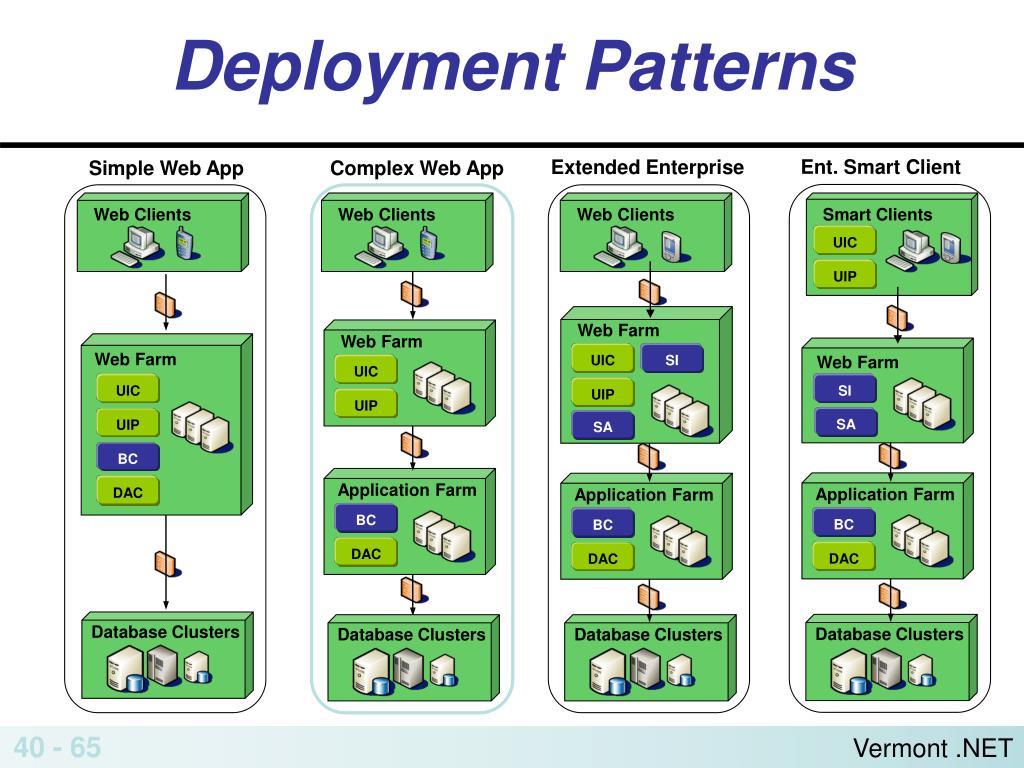 Deployment Patterns

Simple Web App

Web Clients

Web Farm

UIC

UIP

BC

DAC

Database Clusters

Complex Web App

Web Clients

Web Farm

UIC

UIP

Application Farm

BC

DAC

Database Clusters

Extended Enterprise

Web Clients

Web Farm

UIC

SI

UIP

SA

Application Farm

BC

DAC

Database Clusters

Ent. Smart Client

Smart Clients

UIC

UIP

Web Farm

SI

SA

Application Farm

BC

DAC

Database Clusters

40 - 65

Vermont .NET